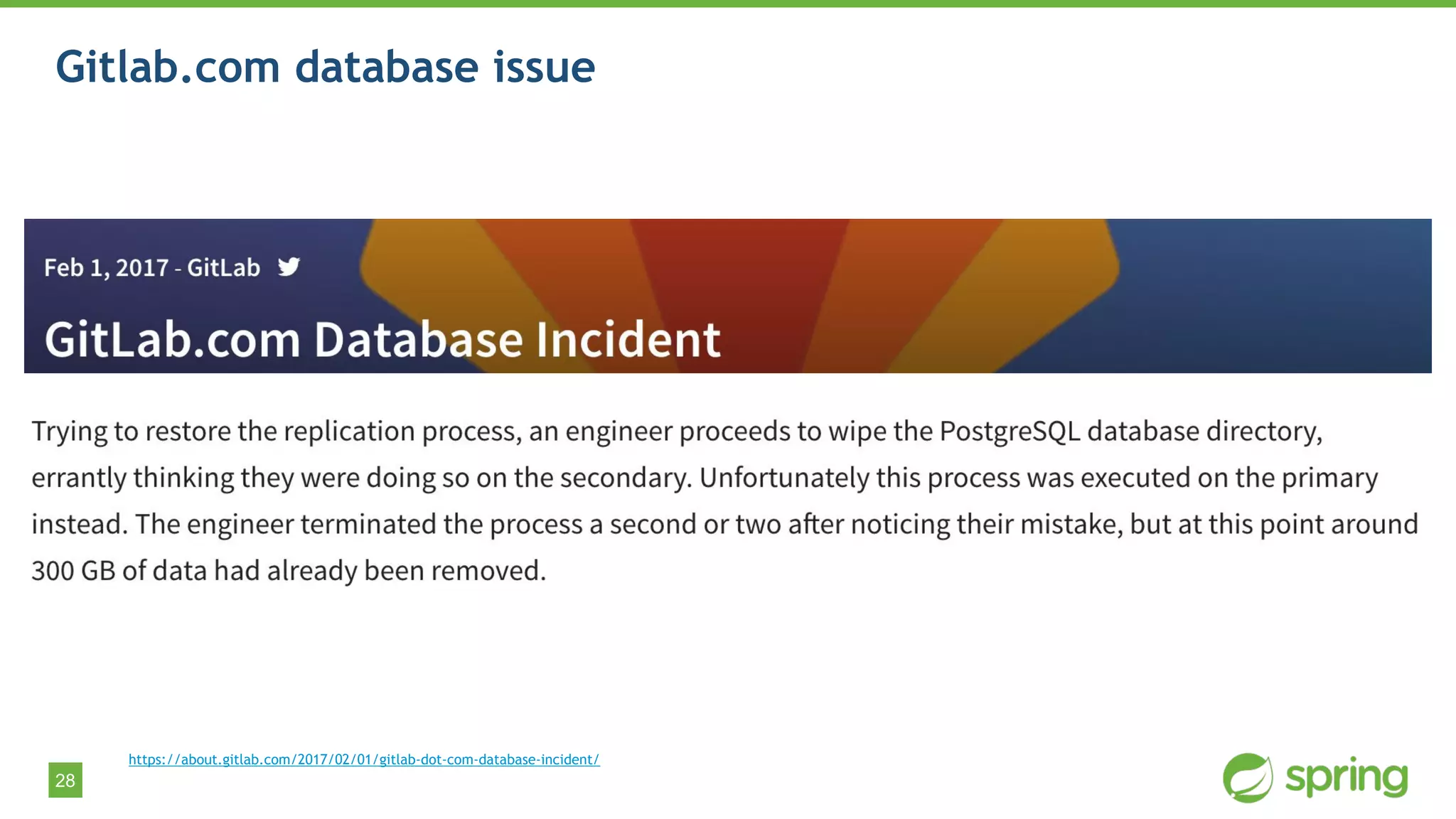 Gitlab.com database issue

Feb 1, 2017 - GitLab

GitLab.com Database Incident

Trying to restore the replication process, an engineer proceeds to wipe the PostgreSQL database directory, errantly thinking they were doing so on the secondary. Unfortunately this process was executed on the primary instead. The engineer terminated the process a second or two after noticing their mistake, but at this point around 300 GB of data had already been removed.

https://about.gitlab.com/2017/02/01/gitlab-dot-com-database-incident/

28

spring